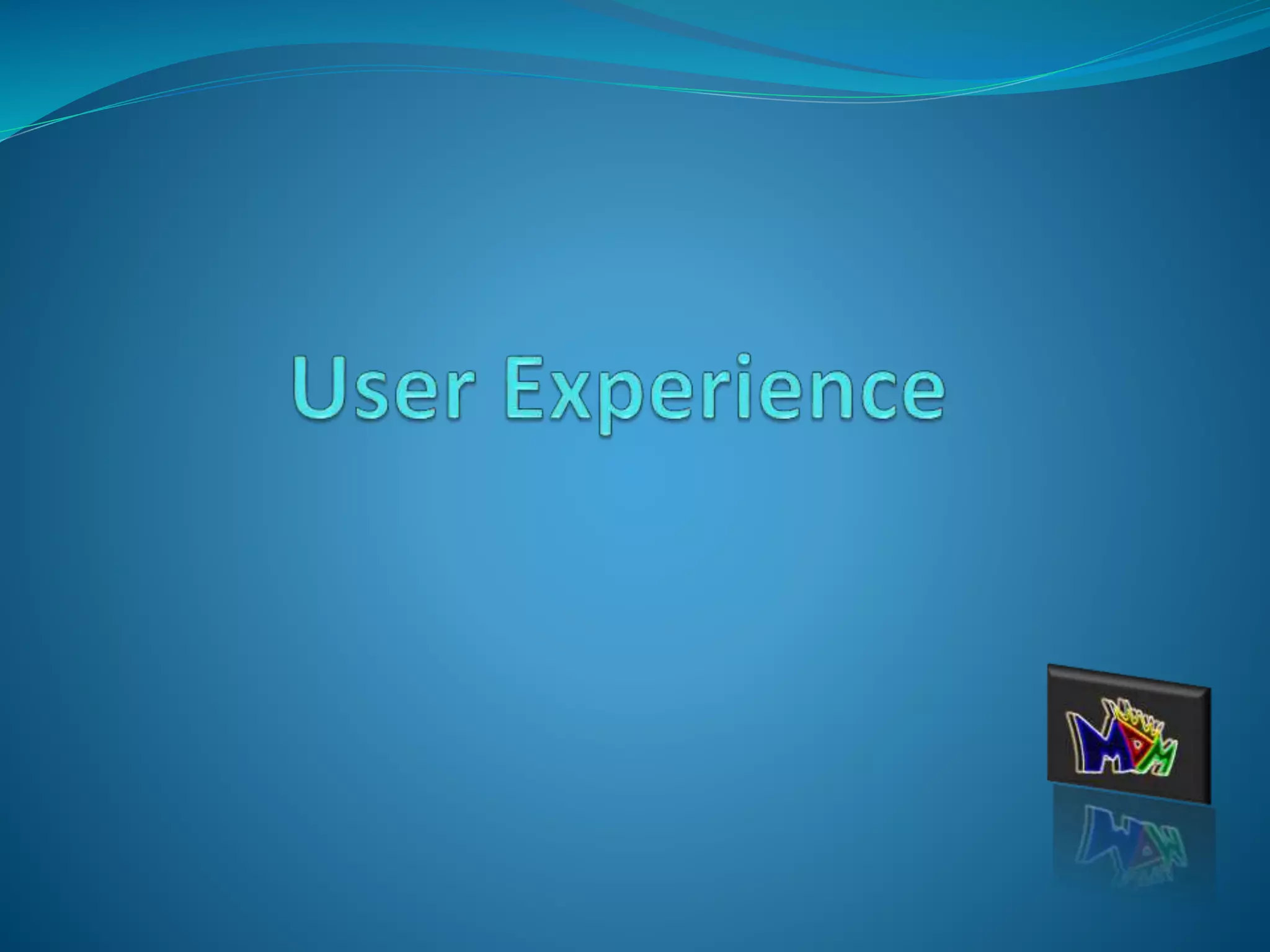 User Experience

MDM